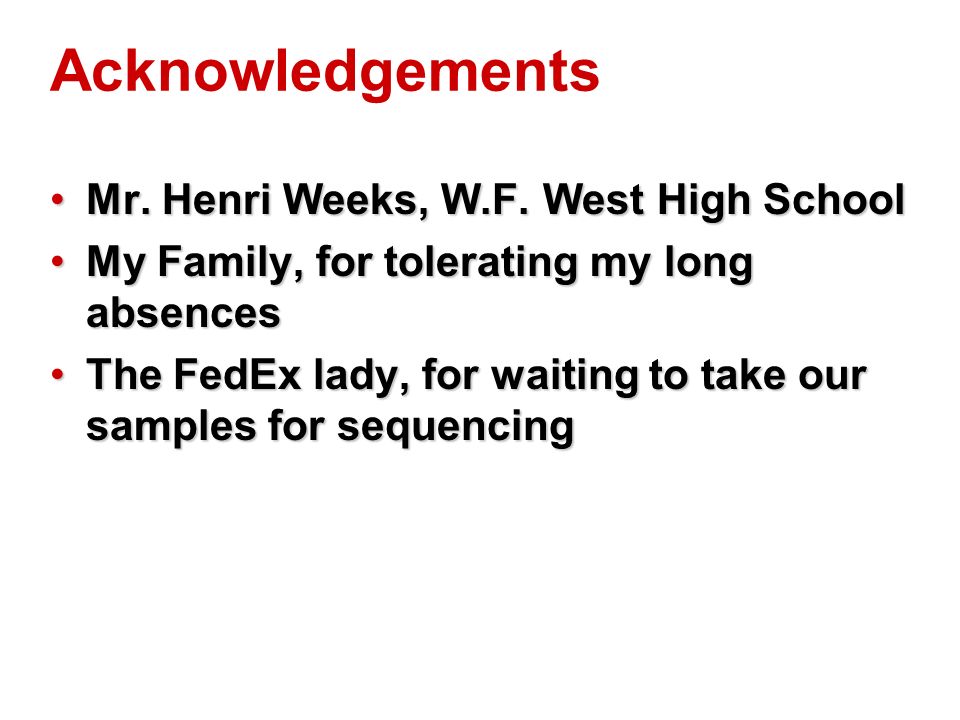 Acknowledgements

• Mr. Henri Weeks, W.F. West High School
• My Family, for tolerating my long absences
• The FedEx lady, for waiting to take our samples for sequencing